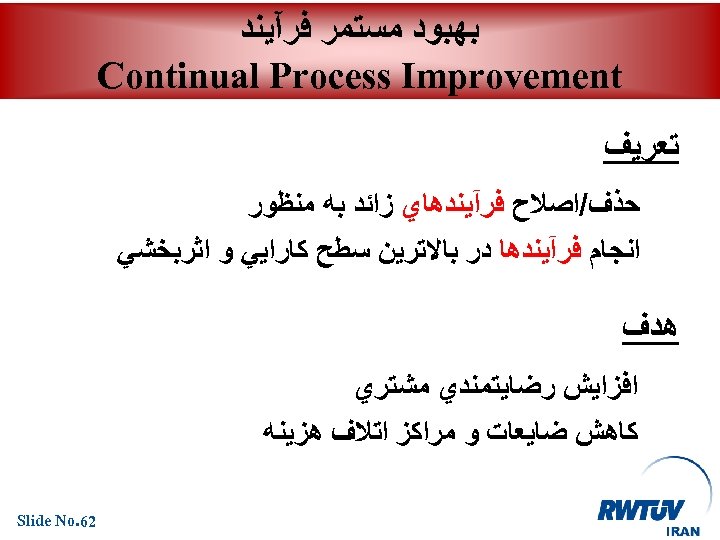 بهبود مستمر فرآيند
Continual Process Improvement

تعريف

حذف/اصلاح فرآيندهاي زائد به منظور
انجام فرآيندها در بالاترين سطح كارايي و اثربخشي

هدف

افزايش رضايتمندي مشتري
كاهش ضايعات و مراكز اتلاف هزينه

Slide No.62

RWTÜV
IRAN